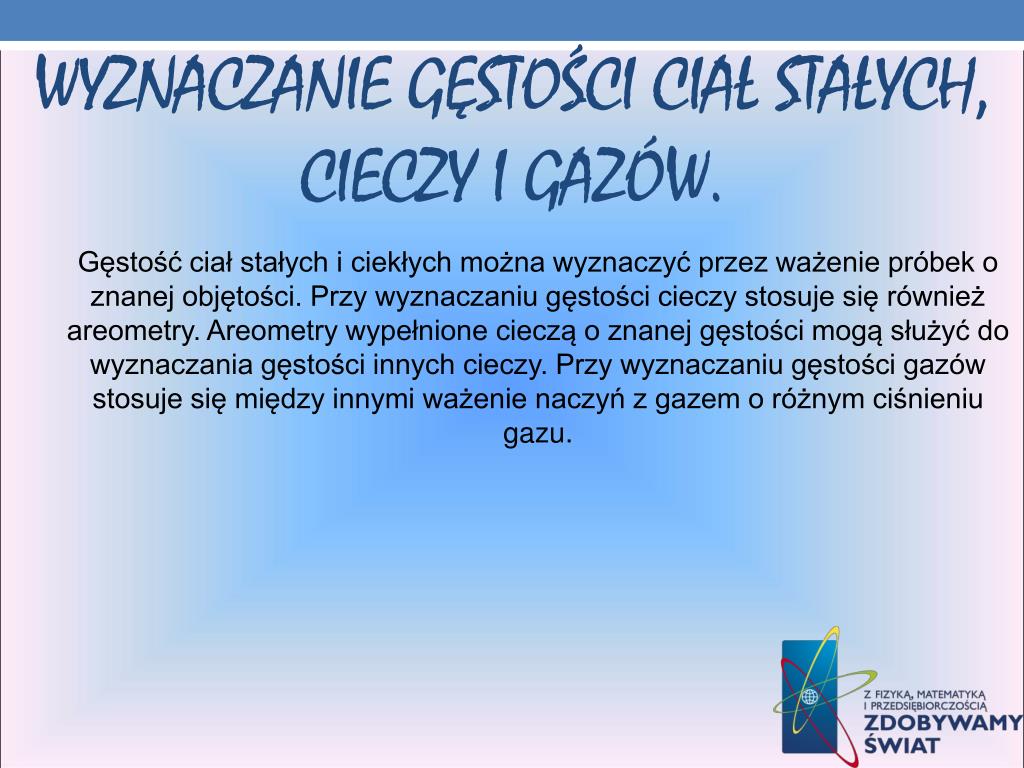 WYZNACZANIE GĘSTOŚCI CIAŁ STAŁYCH, CIECZY I GAZÓW.

Gęstość ciał stałych i ciekłych można wyznaczyć przez ważenie próbek o znanej objętości. Przy wyznaczaniu gęstości cieczy stosuje się również areometry. Areometry wypełnione cieczą o znanej gęstości mogą służyć do wyznaczania gęstości innych cieczy. Przy wyznaczaniu gęstości gazów stosuje się między innymi ważenie naczyń z gazem o różnym ciśnieniu gazu.

Z FIZYKĄ, MATEMATYKĄ I PRZEDSIĘBIORCZOŚCIĄ
ZDOBYWAMY ŚWIAT